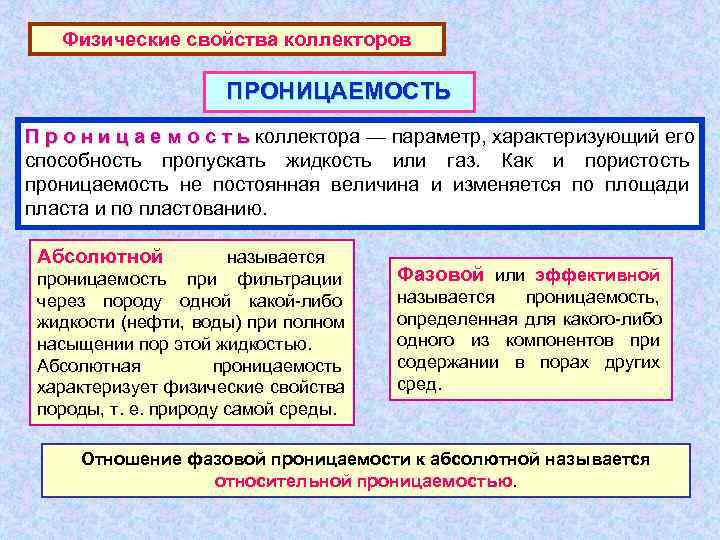 Физические свойства коллекторов

ПРОНИЦАЕМОСТЬ

Проницаемость коллектора — параметр, характеризующий его способность пропускать жидкость или газ. Как и пористость проницаемость не постоянная величина и изменяется по площади пласта и по пластованию.

Абсолютной называется проницаемость при фильтрации через породу одной какой-либо жидкости (нефти, воды) при полном насыщении пор этой жидкостью.
Абсолютная проницаемость характеризует физические свойства породы, т. е. природу самой среды.

Фазовой или эффективной называется проницаемость, определенная для какого-либо одного из компонентов при содержании в порах других сред.

Отношение фазовой проницаемости к абсолютной называется относительной проницаемостью.